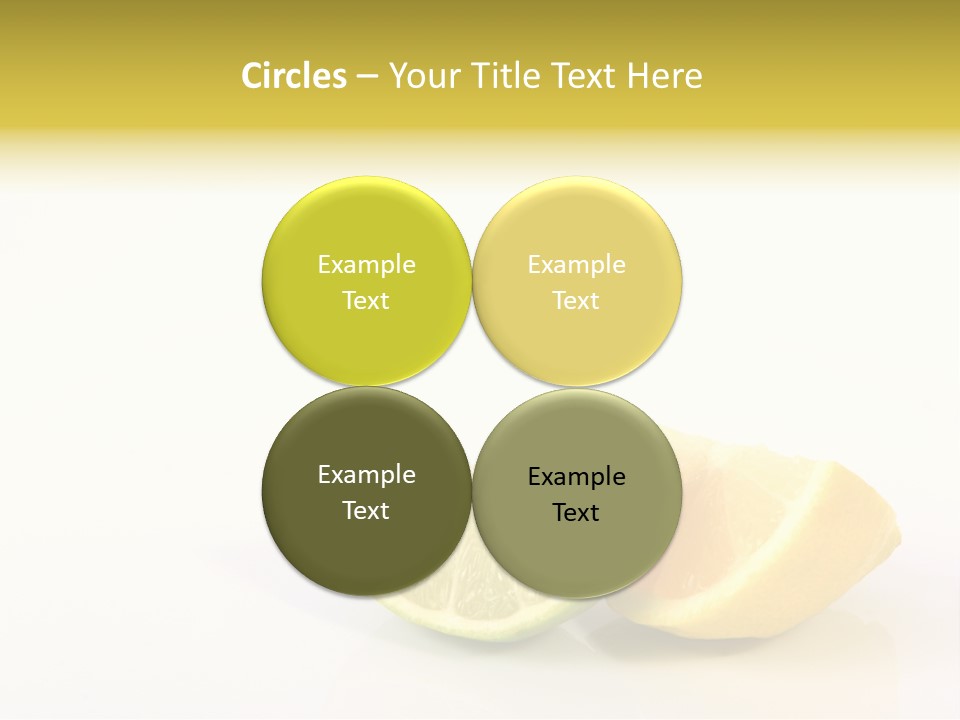 Circles – Your Title Text Here

Example Text

Example Text

Example Text

Example Text